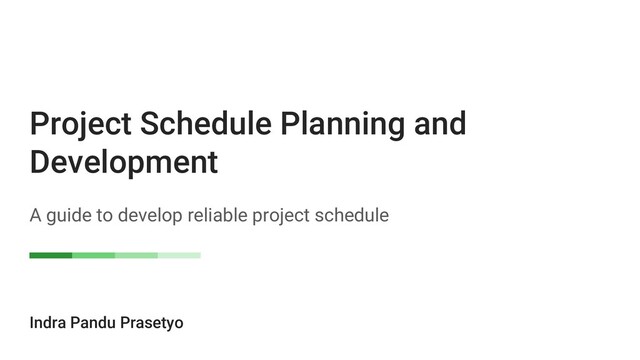 Project Schedule Planning and Development

A guide to develop reliable project schedule

Indra Pandu Prasetyo